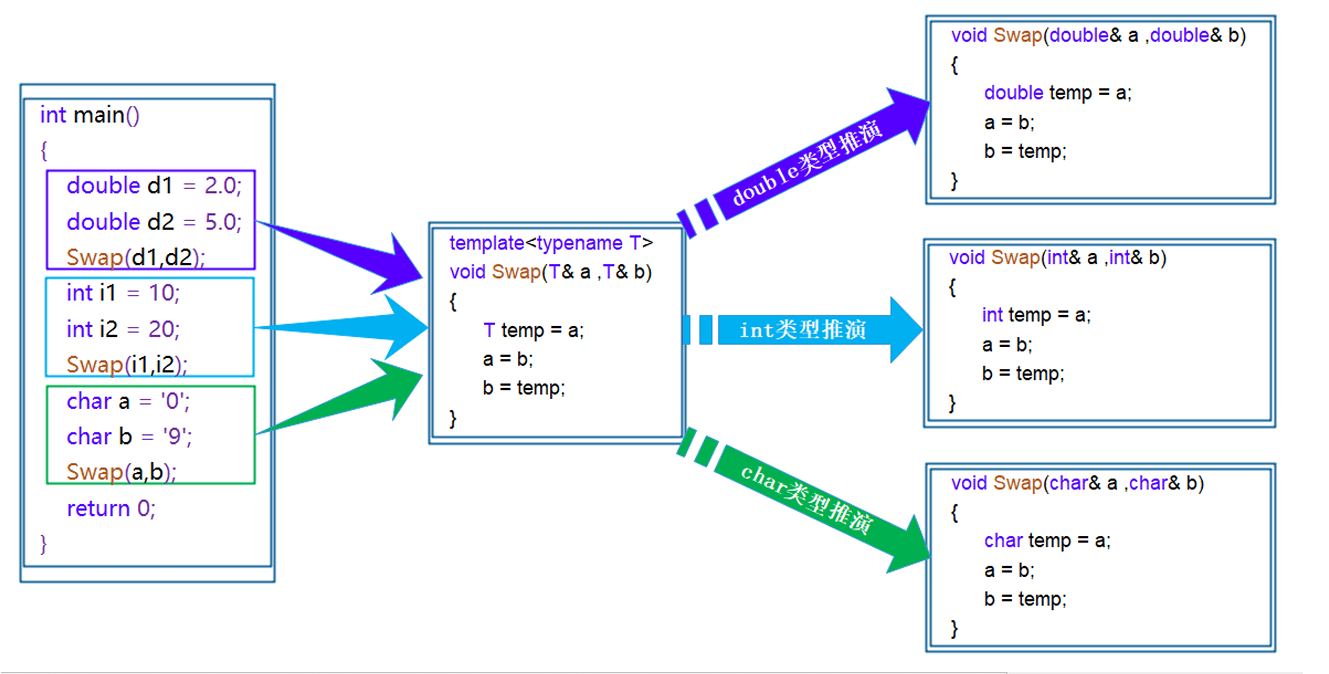 int main()
{
double d1 = 2.0;
double d2 = 5.0;
Swap(d1,d2);
int i1 = 10;
int i2 = 20;
Swap(i1,i2);
char a = '0';
char b = '9';
Swap(a,b);
return 0;
}

template<typename T>
void Swap(T& a ,T& b)
{
T temp = a;
a = b;
b = temp;
}

double类型推演

int类型推演

char类型推演

void Swap(double& a ,double& b)
{
double temp = a;
a = b;
b = temp;
}

void Swap(int& a ,int& b)
{
int temp = a;
a = b;
b = temp;
}

void Swap(char& a ,char& b)
{
char temp = a;
a = b;
b = temp;
}